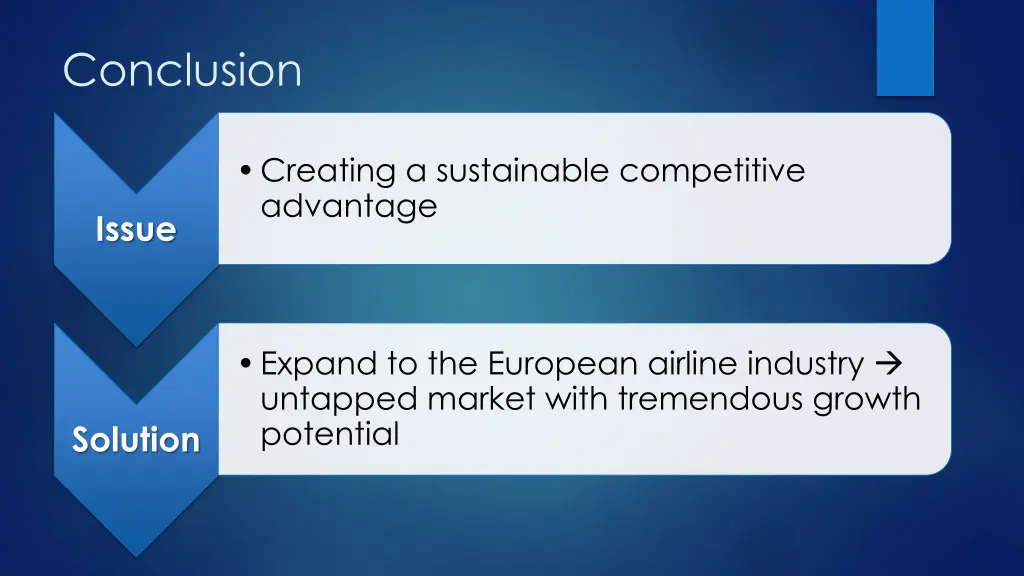 Conclusion

Issue

• Creating a sustainable competitive advantage

Solution

• Expand to the European airline industry → untapped market with tremendous growth potential